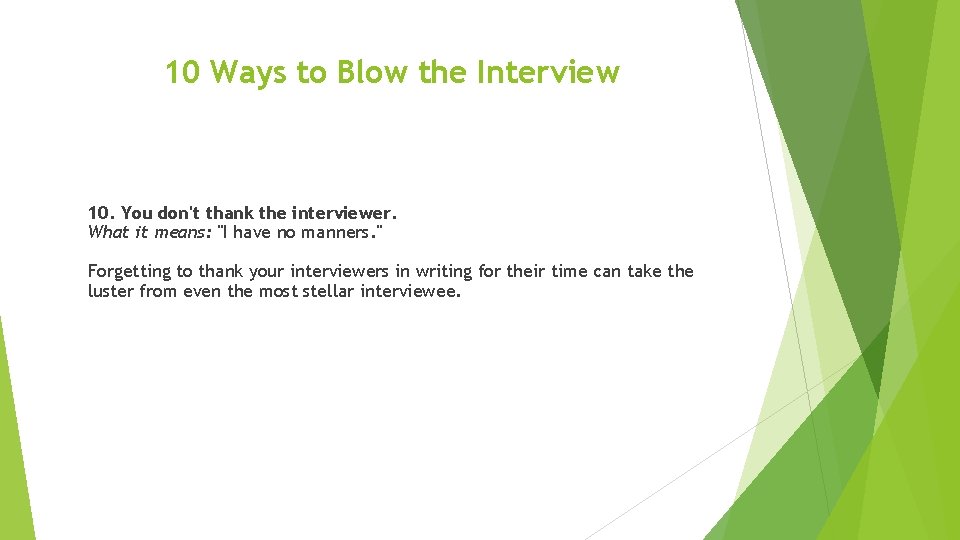 10 Ways to Blow the Interview

10. You don't thank the interviewer.
What it means: "I have no manners."

Forgetting to thank your interviewers in writing for their time can take the luster from even the most stellar interviewee.